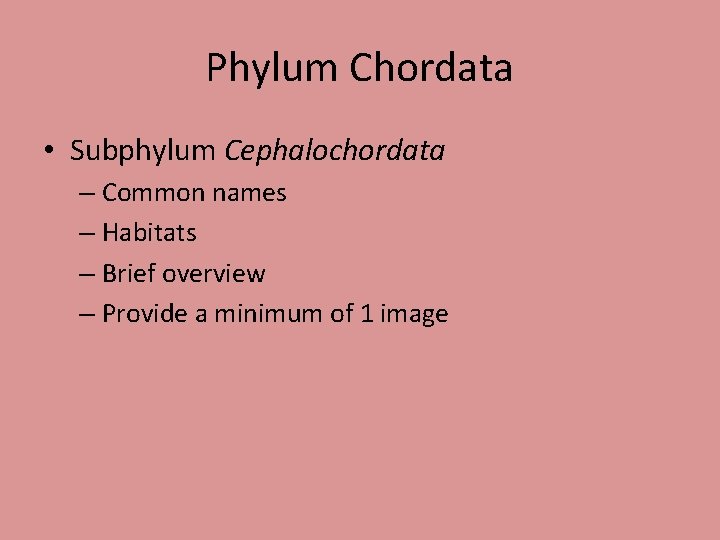 Phylum Chordata

• Subphylum Cephalochordata
– Common names
– Habitats
– Brief overview
– Provide a minimum of 1 image